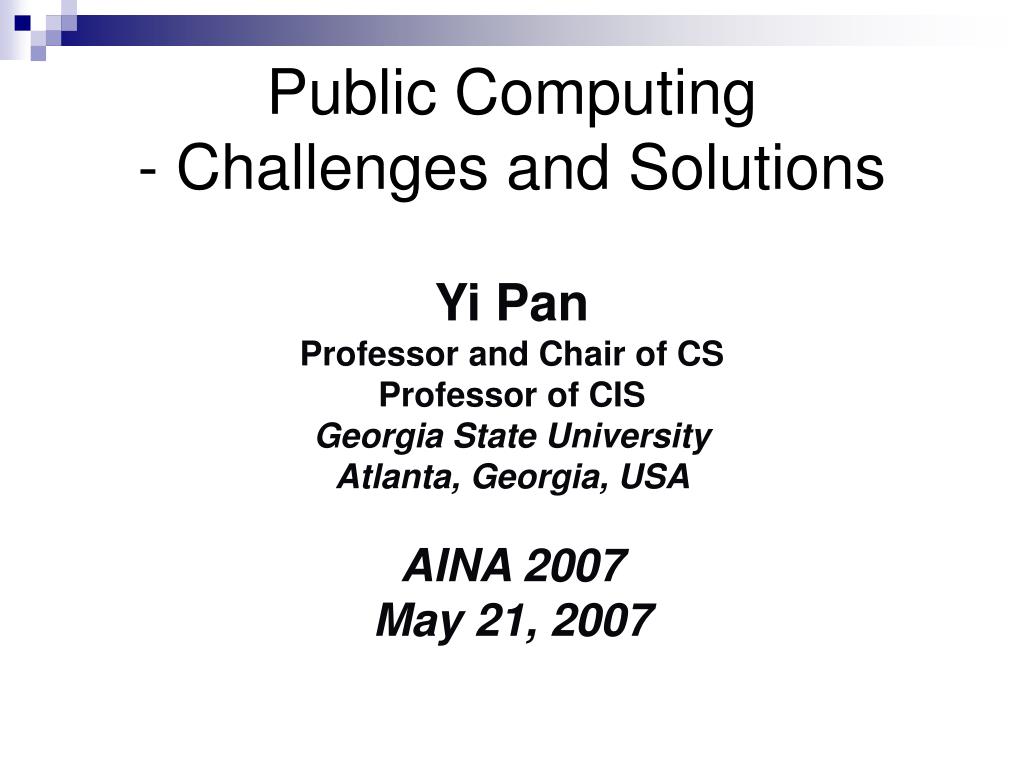 Public Computing
- Challenges and Solutions

Yi Pan
Professor and Chair of CS
Professor of CIS
Georgia State University
Atlanta, Georgia, USA

AINA 2007
May 21, 2007